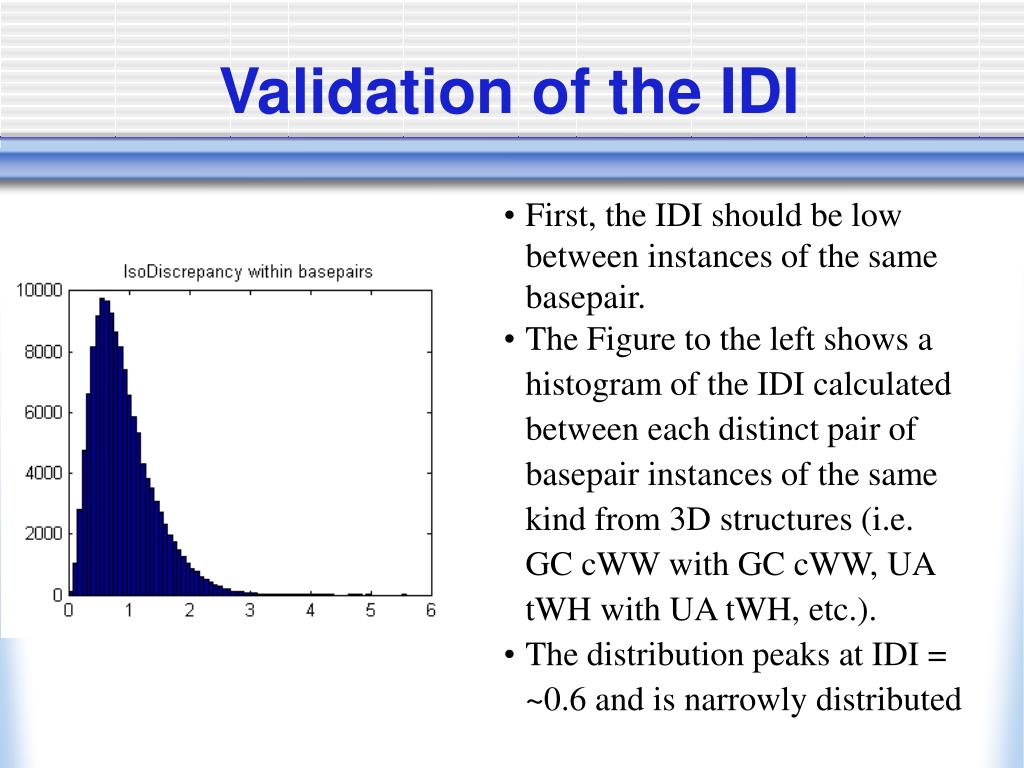 Validation of the IDI

IsoDiscrepancy within basepairs

10000
8000
6000
4000
2000
0
0 1 2 3 4 5 6

• First, the IDI should be low between instances of the same basepair.
• The Figure to the left shows a histogram of the IDI calculated between each distinct pair of basepair instances of the same kind from 3D structures (i.e. GC cWW with GC cWW, UA tWH with UA tWH, etc.).
• The distribution peaks at IDI = ~0.6 and is narrowly distributed